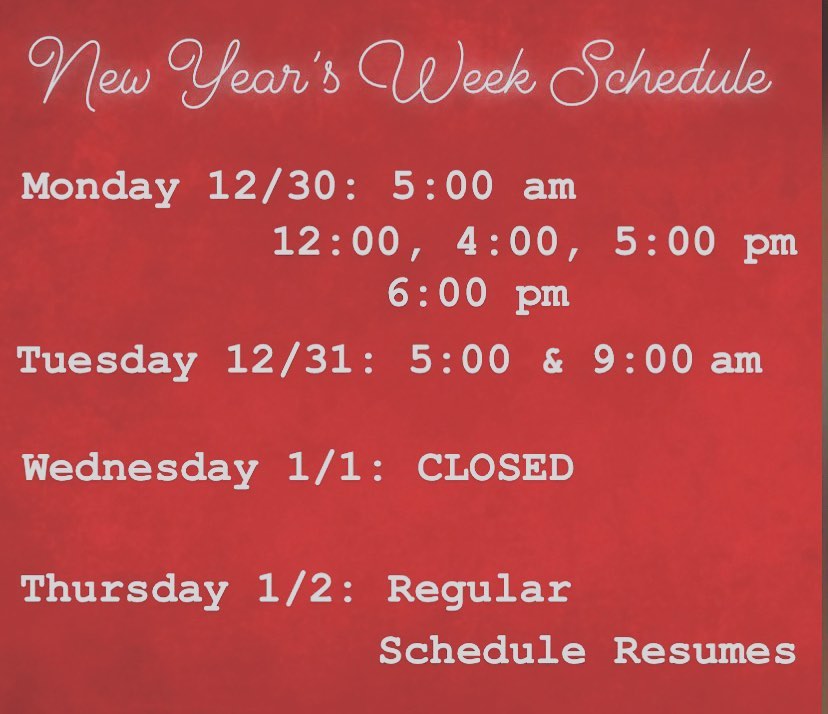 New Year's Week Schedule

Monday 12/30: 5:00 am
12:00, 4:00, 5:00 pm
6:00 pm

Tuesday 12/31: 5:00 & 9:00 am

Wednesday 1/1: CLOSED

Thursday 1/2: Regular
Schedule Resumes